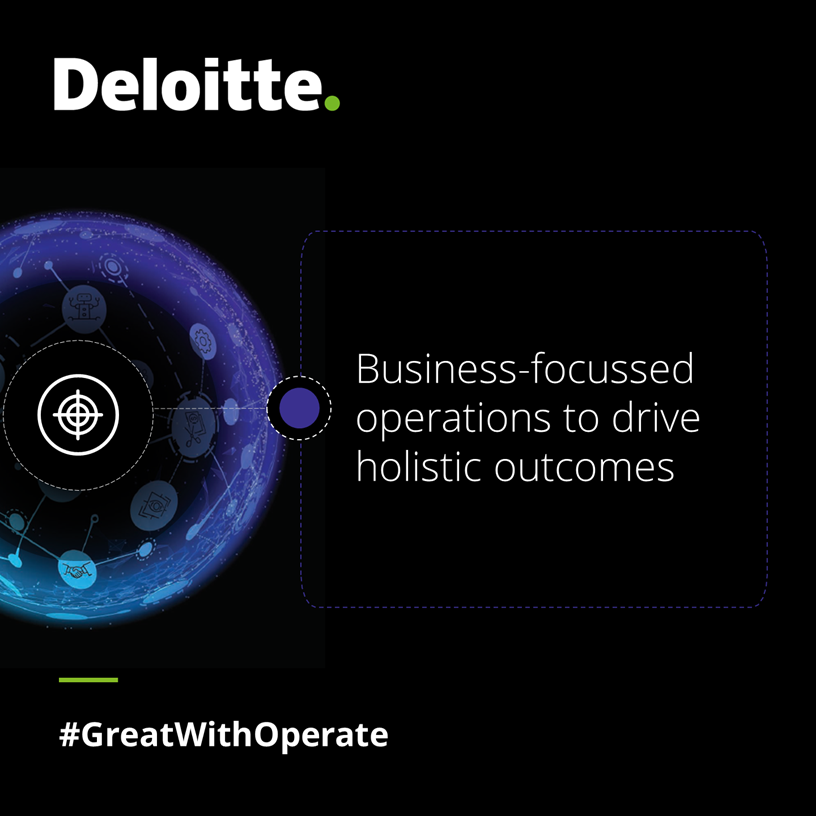 Deloitte.

Business-focussed operations to drive holistic outcomes

#GreatWithOperate